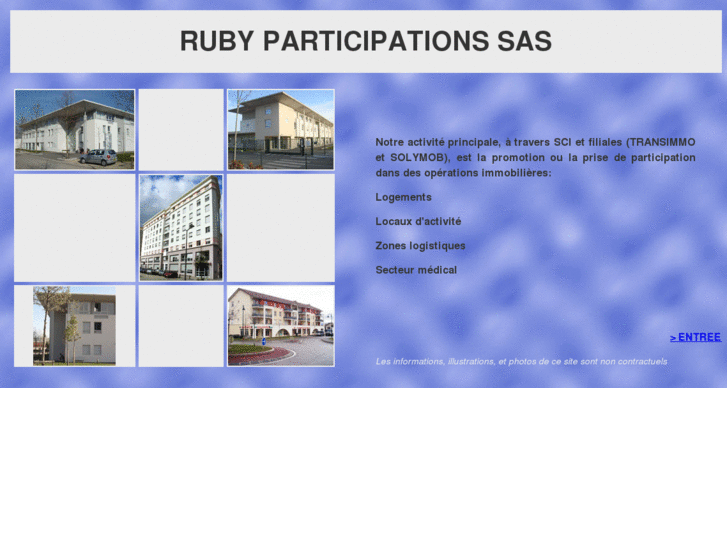 RUBY PARTICIPATIONS SAS

Notre activité principale, à travers SCI et filiales (TRANSIMMO et SOLYMOB), est la promotion ou la prise de participation dans des opérations immobilières:

Logements

Locaux d'activité

Zones logistiques

Secteur médical

> ENTREE

Les informations, illustrations, et photos de ce site sont non contractuels